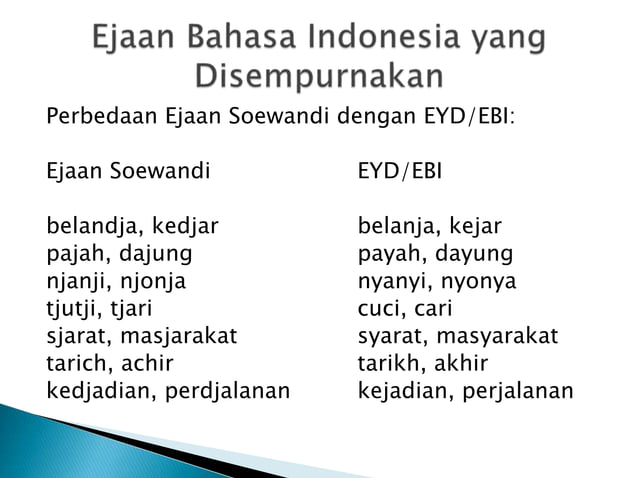 Ejaan Bahasa Indonesia yang Disempurnakan

Perbedaan Ejaan Soewandi dengan EYD/EBI:

| Ejaan Soewandi | EYD/EBI |
|---|---|
| belandja, kedjar | belanja, kejar |
| pajah, dajung | payah, dayung |
| njanji, njonja | nyanyi, nyonya |
| tjutji, tjari | cuci, cari |
| sjarat, masjarakat | syarat, masyarakat |
| tarich, achir | tarikh, akhir |
| kedjadian, perdjalanan | kejadian, perjalanan |